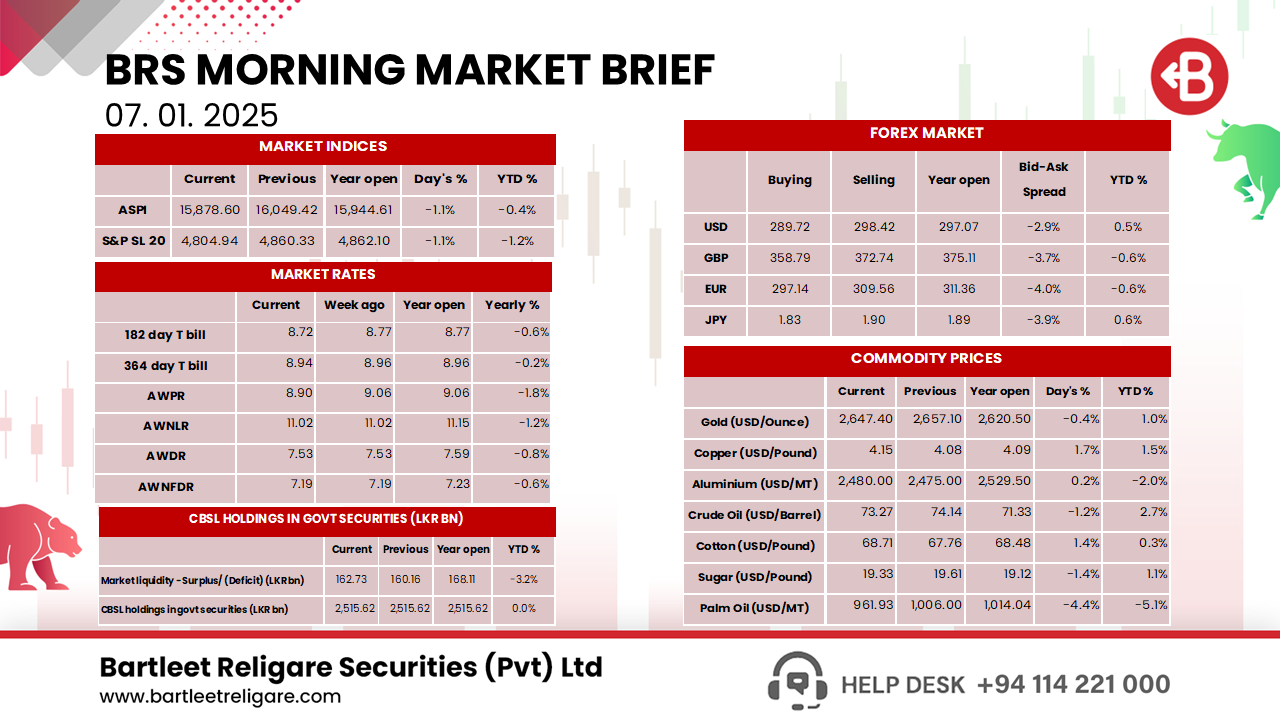 BRS MORNING MARKET BRIEF
07. 01. 2025

MARKET INDICES

| | Current | Previous | Year open | Day's % | YTD % |
|---|---|---|---|---|---|
| ASPI | 15,878.60 | 16,049.42 | 15,944.61 | -1.1% | -0.4% |
| S&P SL 20 | 4,804.94 | 4,860.33 | 4,862.10 | -1.1% | -1.2% |

MARKET RATES

| | Current | Week ago | Year open | Yearly % |
|---|---|---|---|---|
| 182 day T bill | 8.72 | 8.77 | 8.77 | -0.6% |
| 364 day T bill | 8.94 | 8.96 | 8.96 | -0.2% |
| AWPR | 8.90 | 9.06 | 9.06 | -1.8% |
| AWNLR | 11.02 | 11.02 | 11.15 | -1.2% |
| AWDR | 7.53 | 7.53 | 7.59 | -0.8% |
| AWNFDR | 7.19 | 7.19 | 7.23 | -0.6% |

CBSL HOLDINGS IN GOVT SECURITIES (LKR BN)

| | Current | Previous | Year open | YTD % |
|---|---|---|---|---|
| Market liquidity - Surplus/ (Deficit) (LKR bn) | 162.73 | 160.16 | 168.11 | -3.2% |
| CBSL holdings in govt securities (LKR bn) | 2,515.62 | 2,515.62 | 2,515.62 | 0.0% |

FOREX MARKET

| | Buying | Selling | Year open | Bid-Ask Spread | YTD % |
|---|---|---|---|---|---|
| USD | 289.72 | 298.42 | 297.07 | -2.9% | 0.5% |
| GBP | 358.79 | 372.74 | 375.11 | -3.7% | -0.6% |
| EUR | 297.14 | 309.56 | 311.36 | -4.0% | -0.6% |
| JPY | 1.83 | 1.90 | 1.89 | -3.9% | 0.6% |

COMMODITY PRICES

| | Current | Previous | Year open | Day's % | YTD % |
|---|---|---|---|---|---|
| Gold (USD/Ounce) | 2,647.40 | 2,657.10 | 2,620.50 | -0.4% | 1.0% |
| Copper (USD/Pound) | 4.15 | 4.08 | 4.09 | 1.7% | 1.5% |
| Aluminium (USD/MT) | 2,480.00 | 2,475.00 | 2,529.50 | 0.2% | -2.0% |
| Crude Oil (USD/Barrel) | 73.27 | 74.14 | 71.33 | -1.2% | 2.7% |
| Cotton (USD/Pound) | 68.71 | 67.76 | 68.48 | 1.4% | 0.3% |
| Sugar (USD/Pound) | 19.33 | 19.61 | 19.12 | -1.4% | 1.1% |
| Palm Oil (USD/MT) | 961.93 | 1,006.00 | 1,014.04 | -4.4% | -5.1% |

Bartleet Religare Securities (Pvt) Ltd
www.bartleetreligare.com
HELP DESK +94 114 221 000